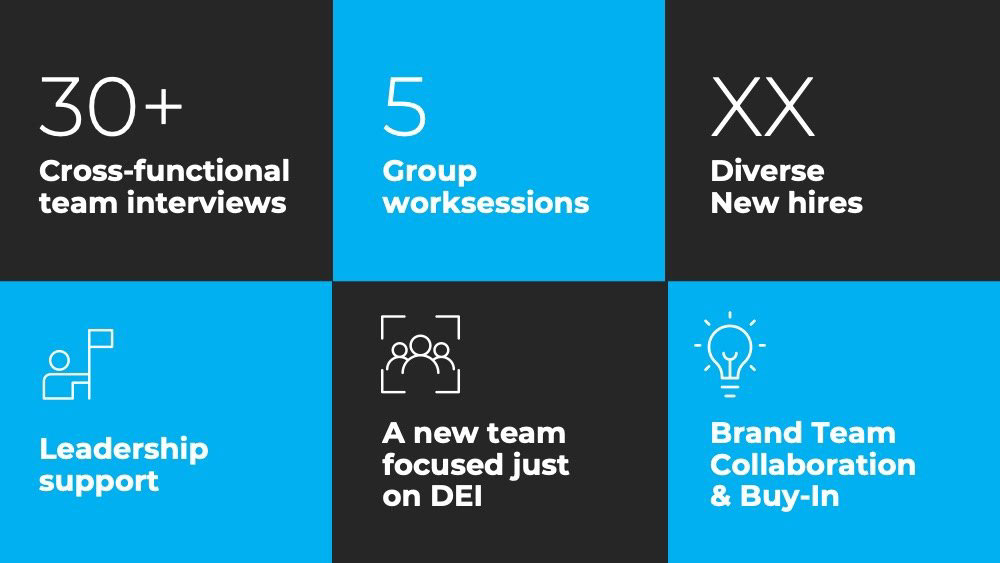 30+
Cross-functional team interviews

5
Group worksessions

XX
Diverse New hires

Leadership support

A new team focused just on DEI

Brand Team Collaboration & Buy-In